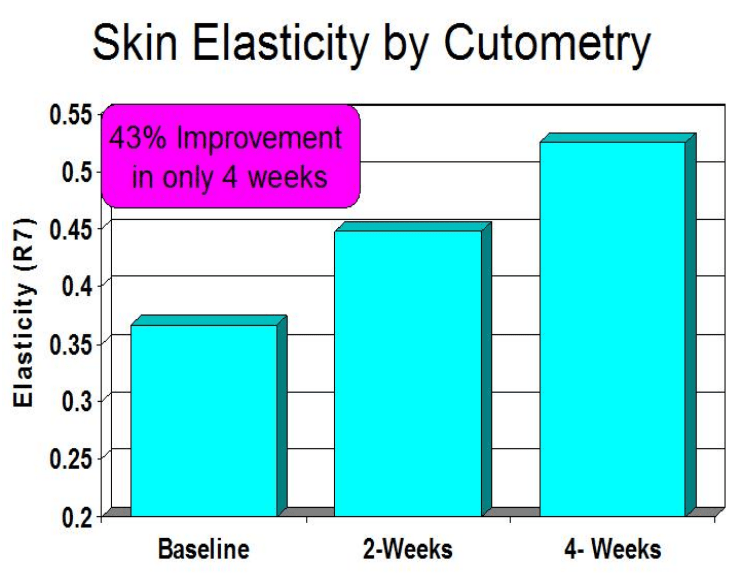 Skin Elasticity by Cutometry

43% Improvement in only 4 weeks

Elasticity (R7)

0.55
0.5
0.45
0.4
0.35
0.3
0.25
0.2

Baseline
2-Weeks
4- Weeks